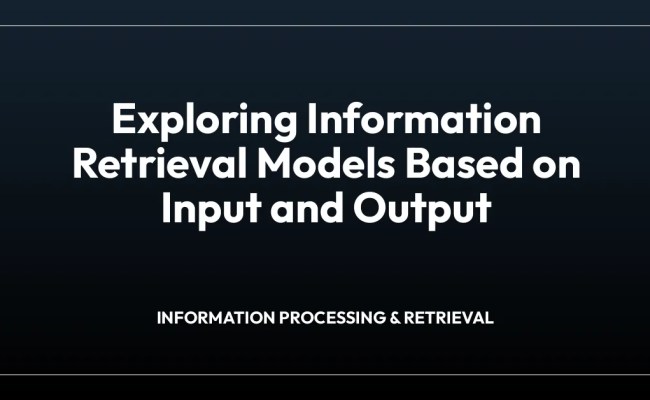 Exploring Information Retrieval Models Based on Input and Output

INFORMATION PROCESSING & RETRIEVAL